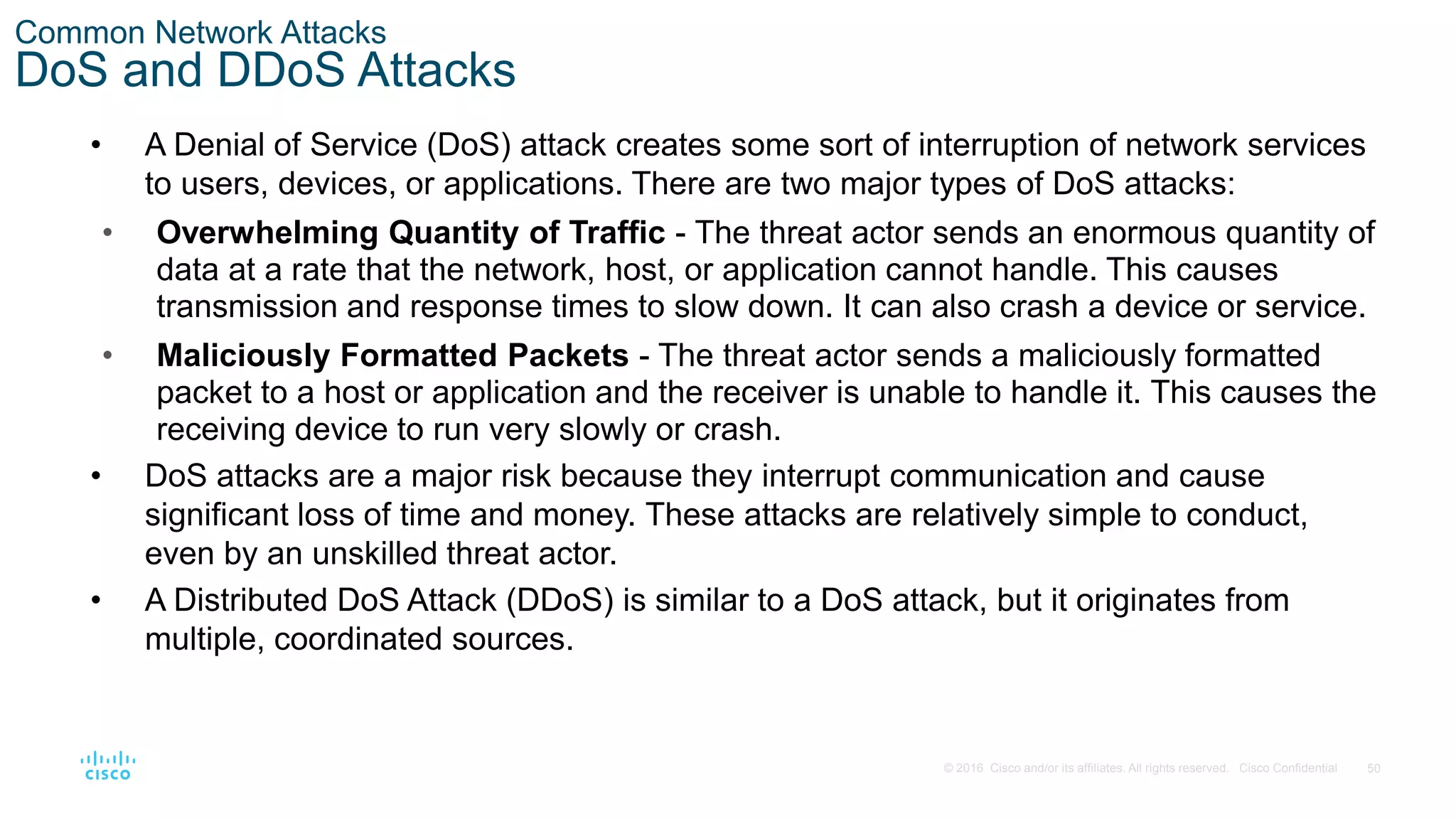 Common Network Attacks
DoS and DDoS Attacks

• A Denial of Service (DoS) attack creates some sort of interruption of network services to users, devices, or applications. There are two major types of DoS attacks:

• **Overwhelming Quantity of Traffic** - The threat actor sends an enormous quantity of data at a rate that the network, host, or application cannot handle. This causes transmission and response times to slow down. It can also crash a device or service.

• **Maliciously Formatted Packets** - The threat actor sends a maliciously formatted packet to a host or application and the receiver is unable to handle it. This causes the receiving device to run very slowly or crash.

• DoS attacks are a major risk because they interrupt communication and cause significant loss of time and money. These attacks are relatively simple to conduct, even by an unskilled threat actor.

• A Distributed DoS Attack (DDoS) is similar to a DoS attack, but it originates from multiple, coordinated sources.

cisco

© 2016 Cisco and/or its affiliates. All rights reserved. Cisco Confidential 50